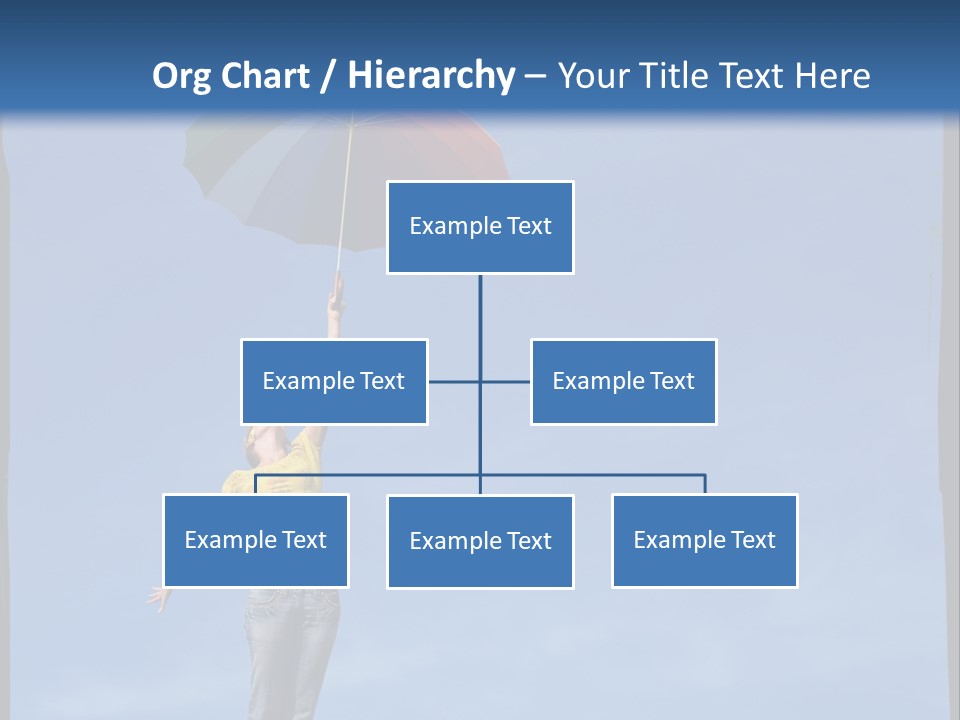 Org Chart / Hierarchy – Your Title Text Here

Example Text

Example Text

Example Text

Example Text

Example Text

Example Text